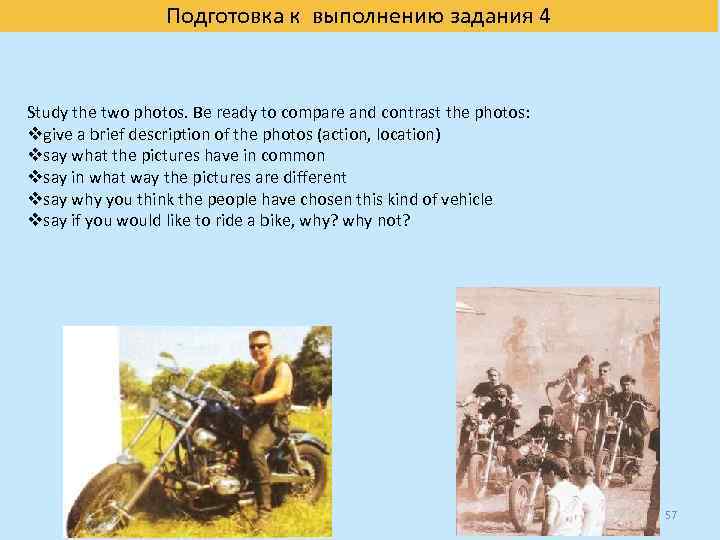 Подготовка к выполнению задания 4

Study the two photos. Be ready to compare and contrast the photos:
❖give a brief description of the photos (action, location)
❖say what the pictures have in common
❖say in what way the pictures are different
❖say why you think the people have chosen this kind of vehicle
❖say if you would like to ride a bike, why? why not?

57